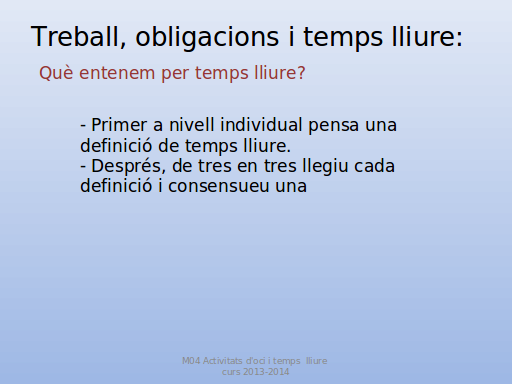 Treball, obligacions i temps lliure:

Què entenem per temps lliure?

- Primer a nivell individual pensa una definició de temps lliure.
- Després, de tres en tres llegiu cada definició i consensueu una

M04 Activitats d'oci i temps lliure
curs 2013-2014